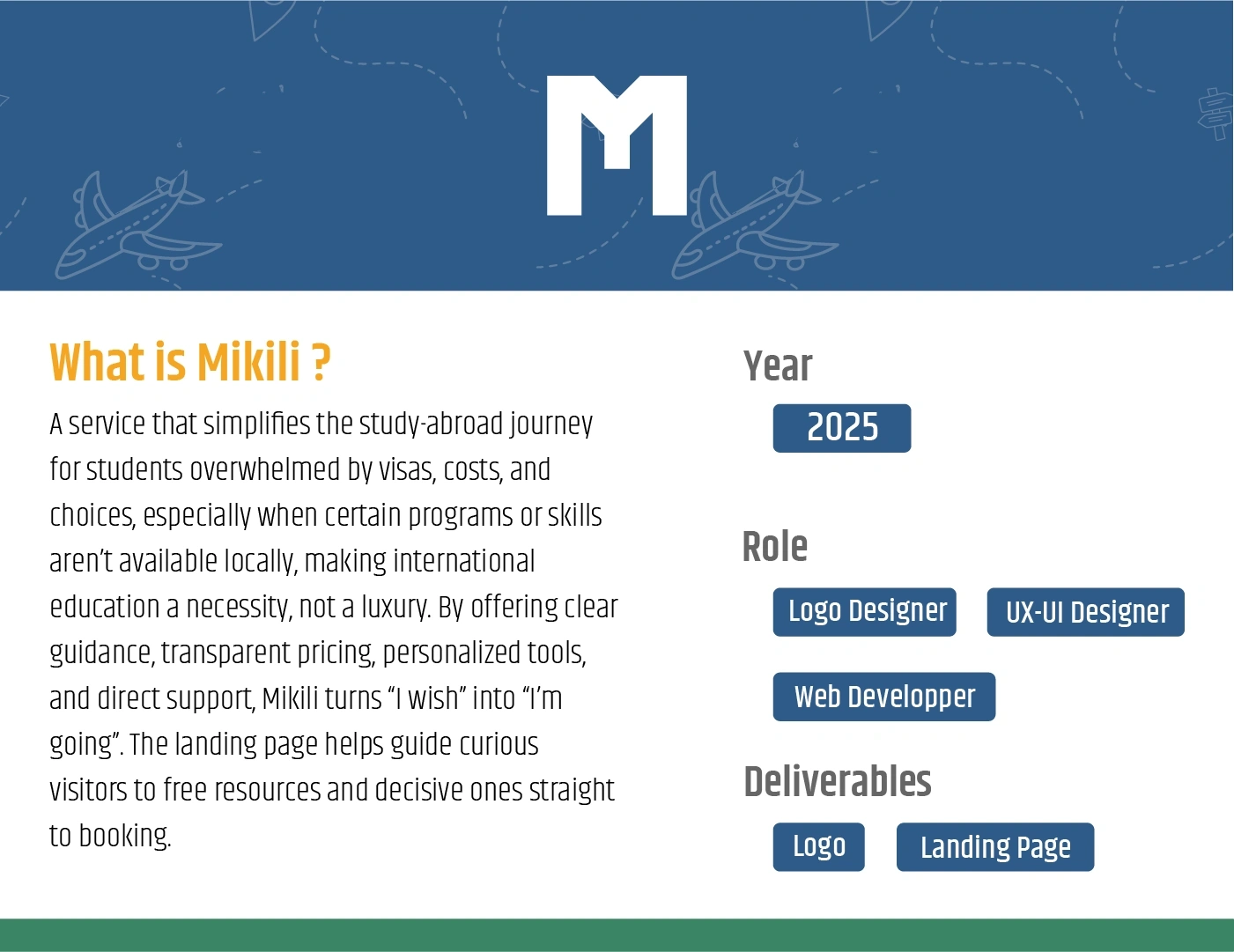 M

What is Mikili ?

A service that simplifies the study-abroad journey for students overwhelmed by visas, costs, and choices, especially when certain programs or skills aren't available locally, making international education a necessity, not a luxury. By offering clear guidance, transparent pricing, personalized tools, and direct support, Mikili turns "I wish" into "I'm going". The landing page helps guide curious visitors to free resources and decisive ones straight to booking.

Year

2025

Role

Logo Designer

UX-UI Designer

Web Developper

Deliverables

Logo

Landing Page